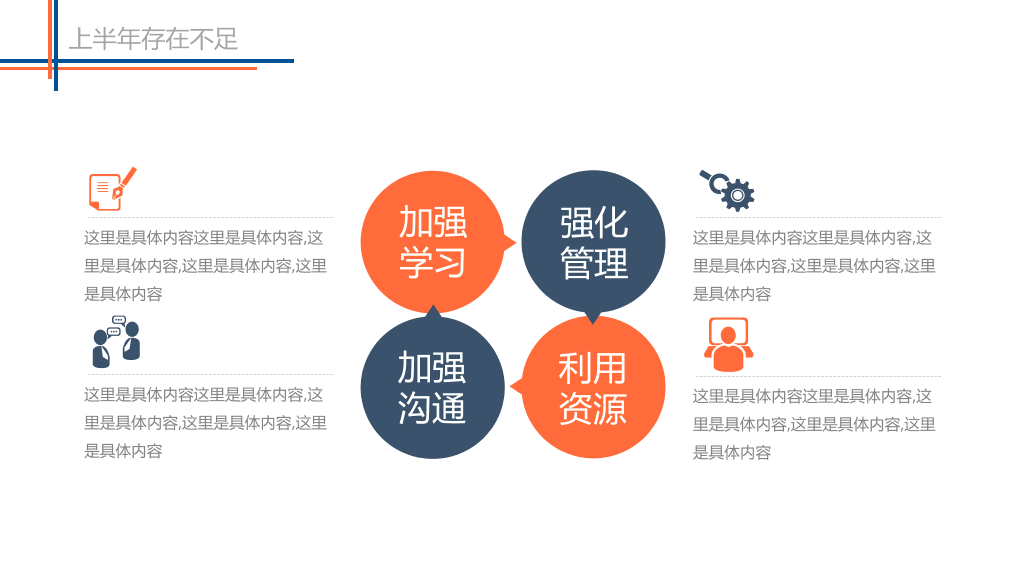 上半年存在不足

这里是具体内容这里是具体内容,这里是具体内容,这里是具体内容,这里是具体内容

这里是具体内容这里是具体内容,这里是具体内容,这里是具体内容,这里是具体内容

加强学习

强化管理

加强沟通

利用资源

这里是具体内容这里是具体内容,这里是具体内容,这里是具体内容,这里是具体内容

这里是具体内容这里是具体内容,这里是具体内容,这里是具体内容,这里是具体内容